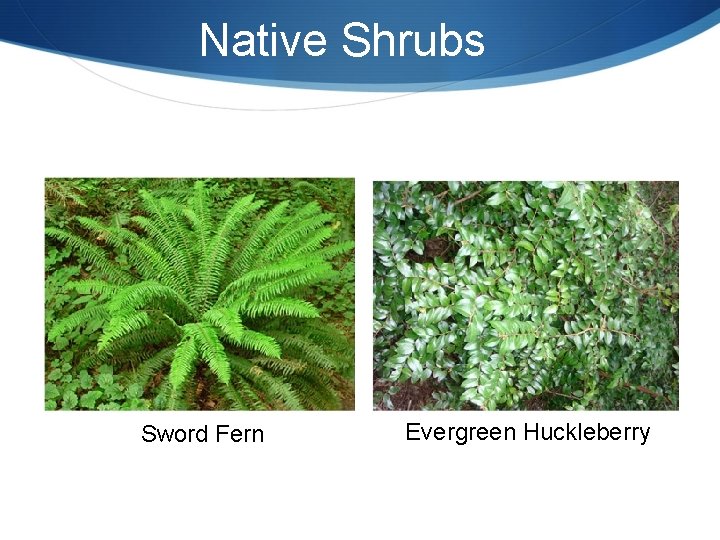 Native Shrubs

Sword Fern

Evergreen Huckleberry